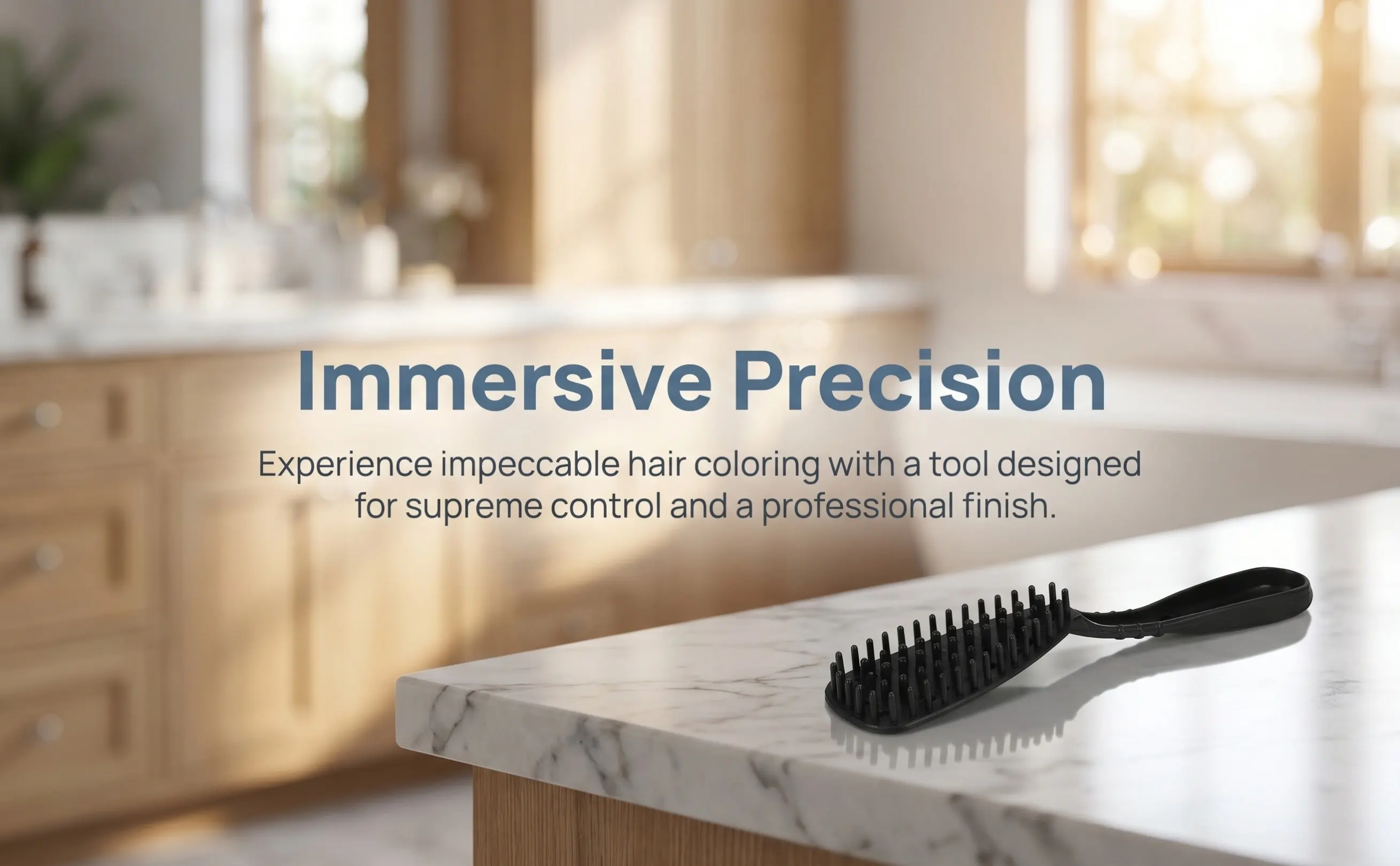 Immersive Precision

Experience impeccable hair coloring with a tool designed for supreme control and a professional finish.